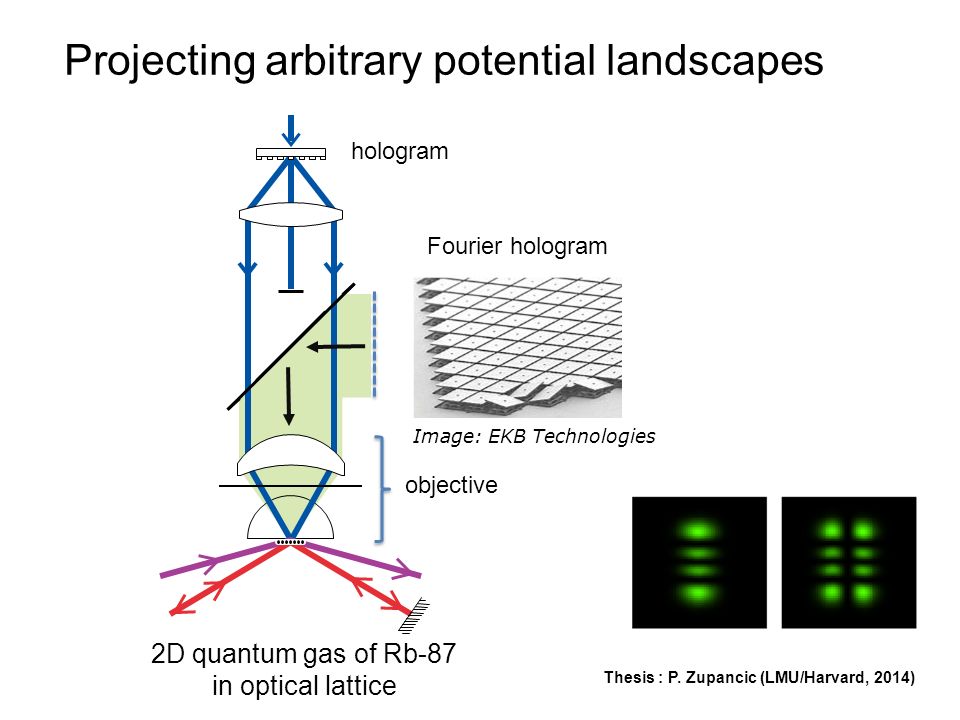 Projecting arbitrary potential landscapes

hologram

Fourier hologram

Image: EKB Technologies

objective

2D quantum gas of Rb-87
in optical lattice

Thesis : P. Zupancic (LMU/Harvard, 2014)